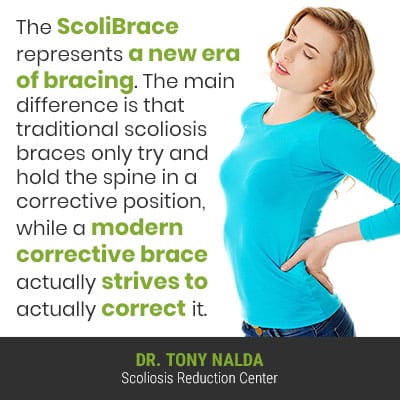 The ScoliBrace represents a new era of bracing. The main difference is that traditional scoliosis braces only try and hold the spine in a corrective position, while a modern corrective brace actually strives to actually correct it.

DR. TONY NALDA
Scoliosis Reduction Center